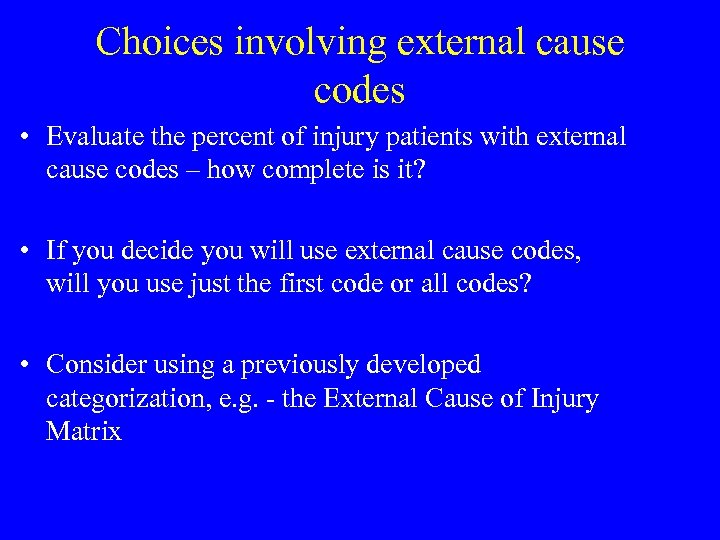 Choices involving external cause codes

• Evaluate the percent of injury patients with external cause codes – how complete is it?

• If you decide you will use external cause codes, will you use just the first code or all codes?

• Consider using a previously developed categorization, e.g. - the External Cause of Injury Matrix